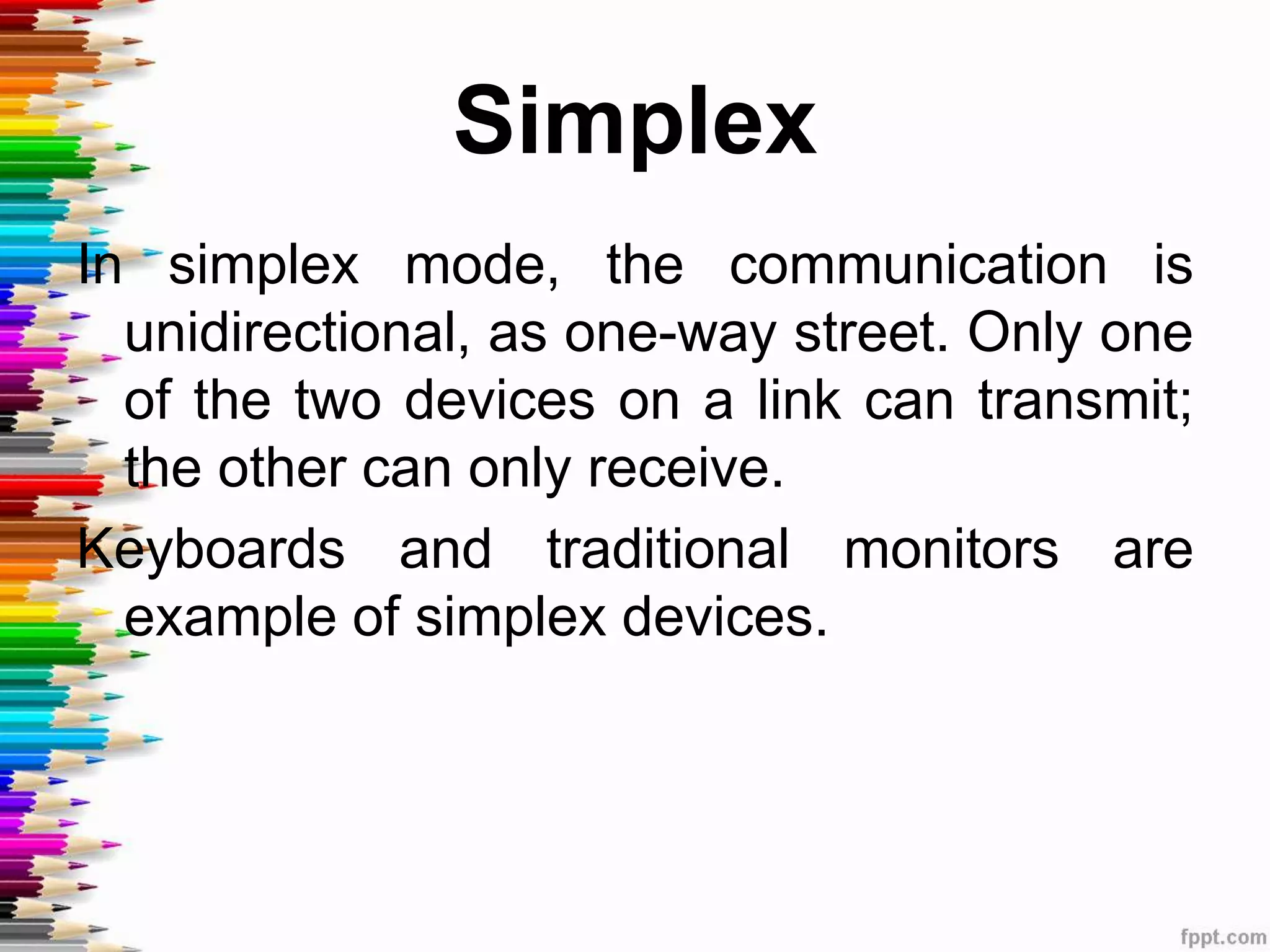 Simplex

In simplex mode, the communication is unidirectional, as one-way street. Only one of the two devices on a link can transmit; the other can only receive.

Keyboards and traditional monitors are example of simplex devices.

fppt.com